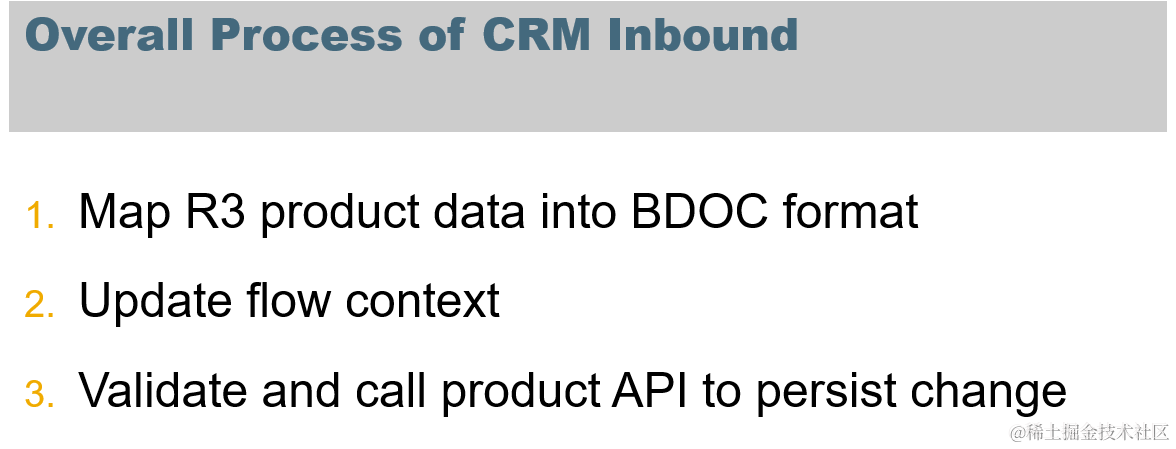 Overall Process of CRM Inbound

1. Map R3 product data into BDOC format

2. Update flow context

3. Validate and call product API to persist change

@稀土掘金技术社区